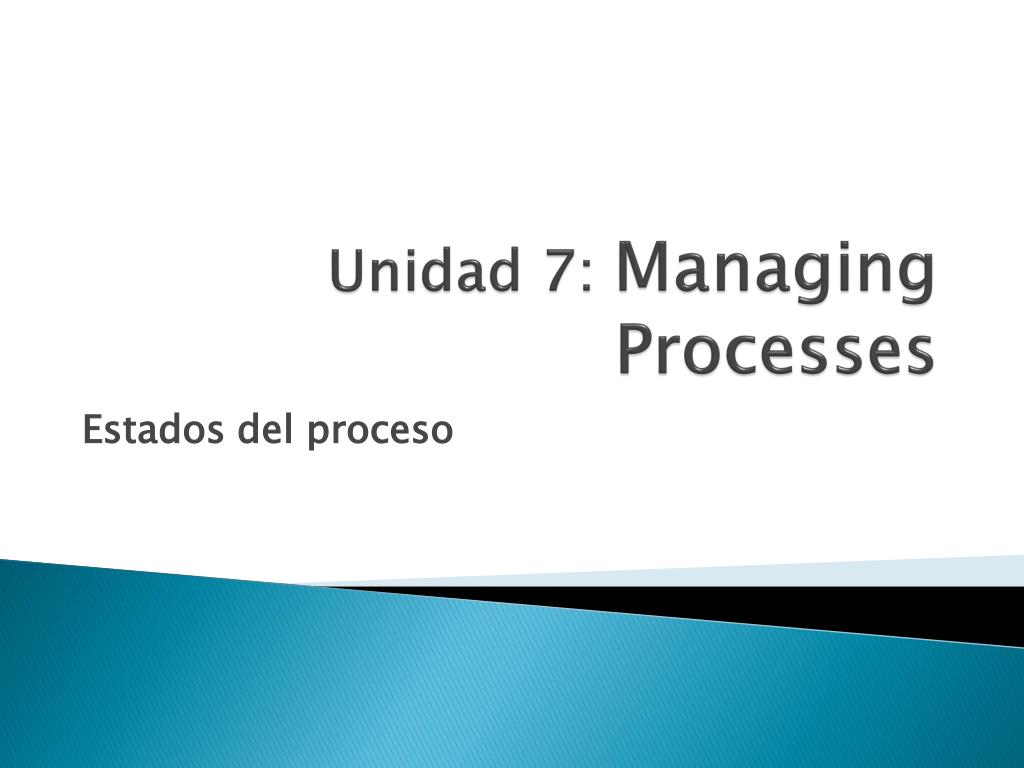 Unidad 7: Managing Processes

Estados del proceso